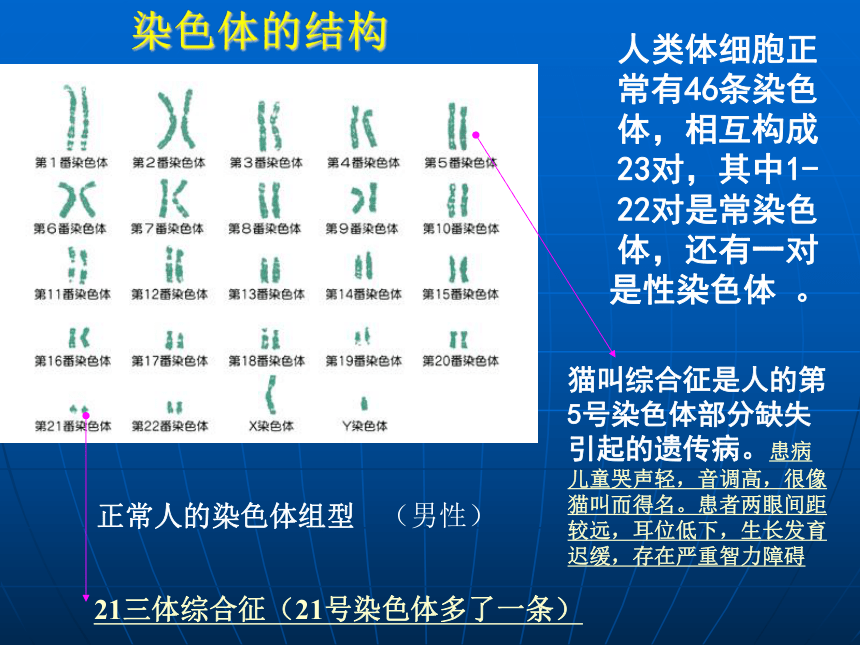 染色体的结构

第1番染色体　第2番染色体　第3番染色体　第4番染色体　第5番染色体
第6番染色体　第7番染色体　第8番染色体　第9番染色体　第10番染色体
第11番染色体　第12番染色体　第13番染色体　第14番染色体　第15番染色体
第16番染色体　第17番染色体　第18番染色体　第19番染色体　第20番染色体
第21番染色体　第22番染色体　X染色体　Y染色体

人类体细胞正常有46条染色体，相互构成23对，其中1-22对是常染色体，还有一对是性染色体 。

猫叫综合征是人的第5号染色体部分缺失引起的遗传病。患病儿童哭声轻，音调高，很像猫叫而得名。患者两眼间距较远，耳位低下，生长发育迟缓，存在严重智力障碍

正常人的染色体组型　（男性）

21三体综合征（21号染色体多了一条）